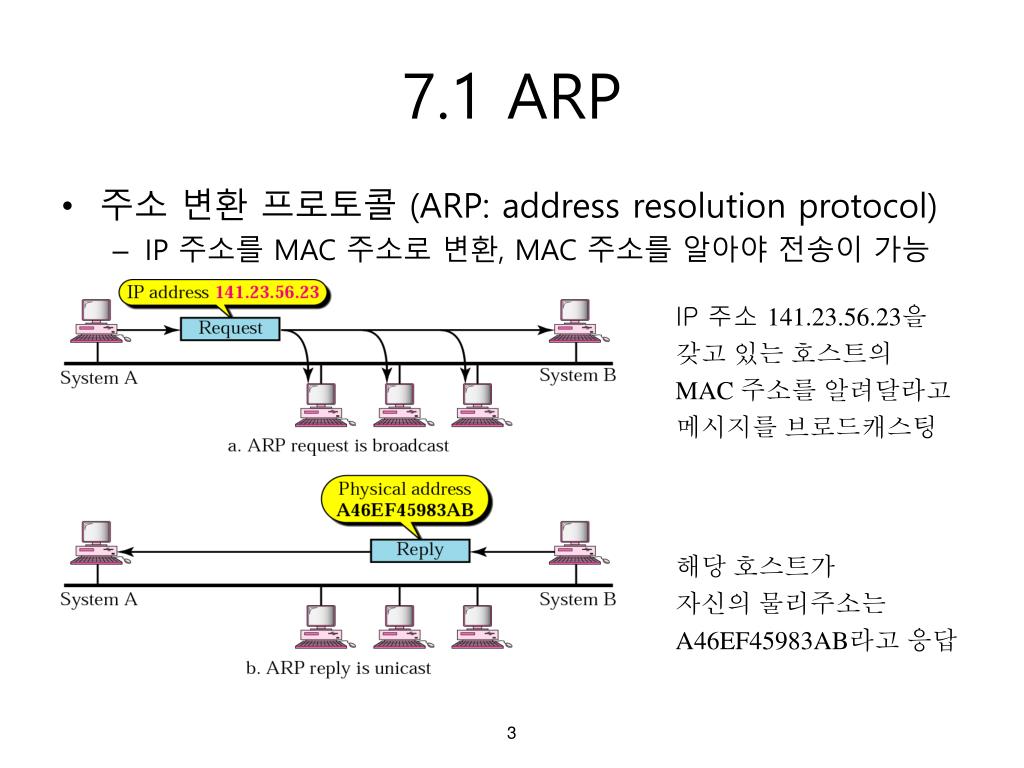 7.1 ARP

• 주소 변환 프로토콜 (ARP: address resolution protocol)
– IP 주소를 MAC 주소로 변환, MAC 주소를 알아야 전송이 가능

IP address 141.23.56.23

Request

System A

System B

a. ARP request is broadcast

IP 주소 141.23.56.23을 갖고 있는 호스트의 MAC 주소를 알려달라고 메시지를 브로드캐스팅

Physical address A46EF45983AB

Reply

System A

System B

b. ARP reply is unicast

해당 호스트가 자신의 물리주소는 A46EF45983AB라고 응답

3